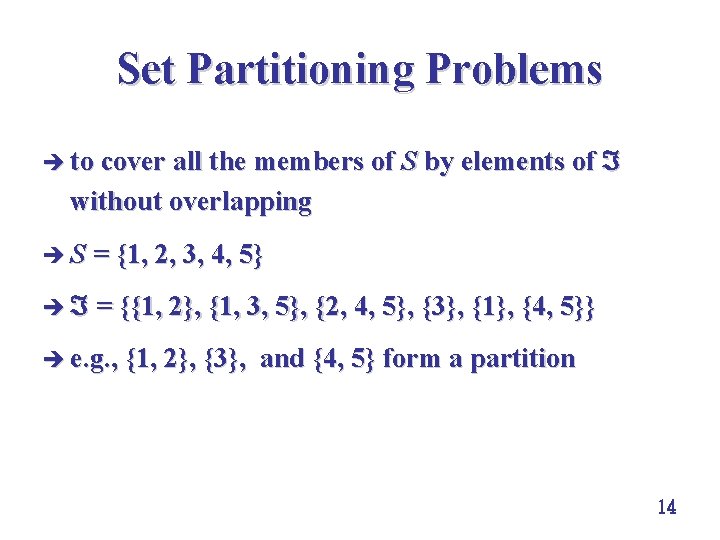 Set Partitioning Problems

➔ to cover all the members of $S$ by elements of $\mathfrak{I}$ without overlapping

➔ $S = \{1, 2, 3, 4, 5\}$

➔ $\mathfrak{I} = \{\{1, 2\}, \{1, 3, 5\}, \{2, 4, 5\}, \{3\}, \{1\}, \{4, 5\}\}$

➔ e.g., $\{1, 2\}$, $\{3\}$, and $\{4, 5\}$ form a partition

14